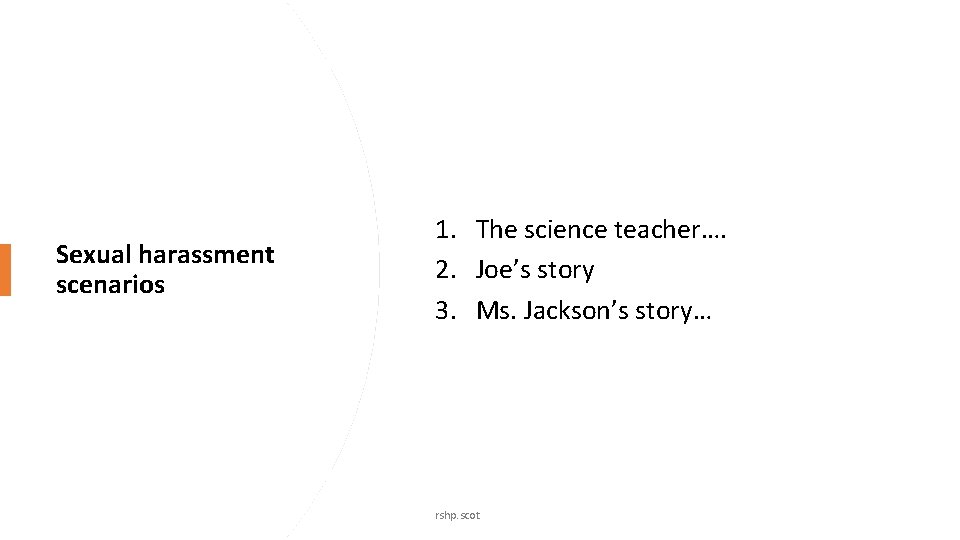 Sexual harassment scenarios

1. The science teacher….
2. Joe’s story
3. Ms. Jackson’s story…

rshp.scot